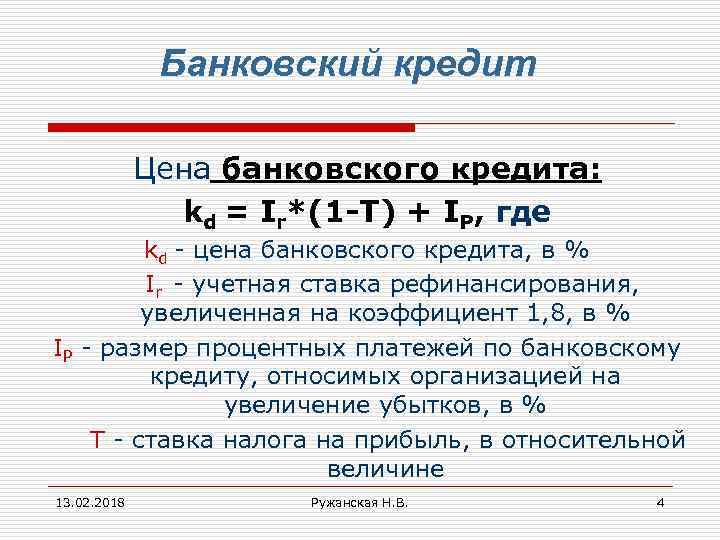 Банковский кредит

Цена банковского кредита:

$k_d = I_r*(1-T) + I_P$, где

$k_d$ - цена банковского кредита, в %

$I_r$ - учетная ставка рефинансирования, увеличенная на коэффициент 1,8, в %

$I_P$ - размер процентных платежей по банковскому кредиту, относимых организацией на увеличение убытков, в %

T - ставка налога на прибыль, в относительной величине

13.02.2018

Ружанская Н.В.

4